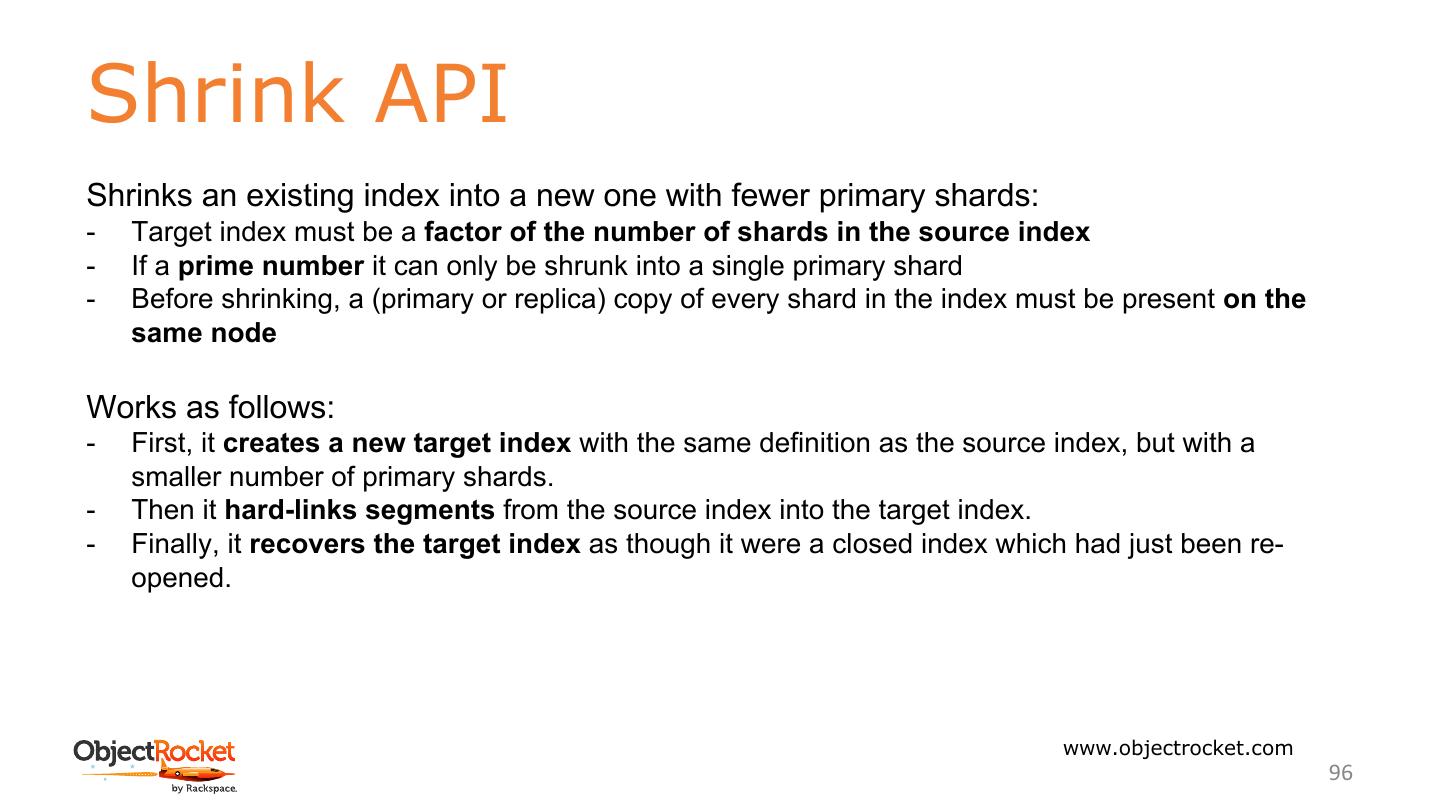 Shrink API

Shrinks an existing index into a new one with fewer primary shards:
- Target index must be a factor of the number of shards in the source index
- If a prime number it can only be shrunk into a single primary shard
- Before shrinking, a (primary or replica) copy of every shard in the index must be present on the same node

Works as follows:
- First, it creates a new target index with the same definition as the source index, but with a smaller number of primary shards.
- Then it hard-links segments from the source index into the target index.
- Finally, it recovers the target index as though it were a closed index which had just been re-opened.

ObjectRocket by Rackspace.

www.objectrocket.com

96